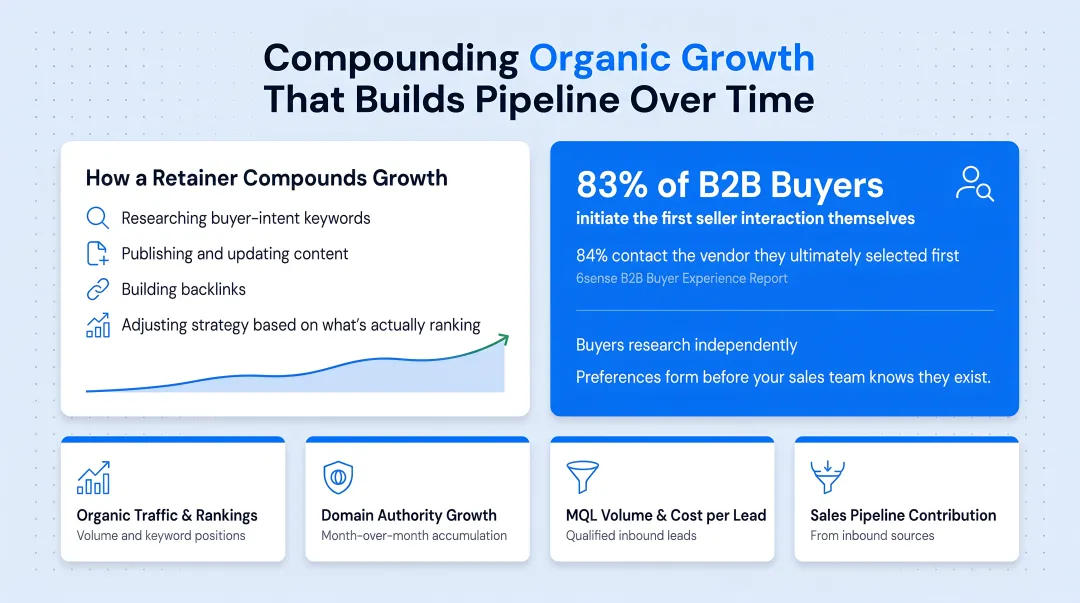 Compounding Organic Growth That Builds Pipeline Over Time

How a Retainer Compounds Growth

Researching buyer-intent keywords

Publishing and updating content

Building backlinks

Adjusting strategy based on what's actually ranking

83% of B2B Buyers

initiate the first seller interaction themselves

84% contact the vendor they ultimately selected first

6sense B2B Buyer Experience Report

Buyers research independently

Preferences form before your sales team knows they exist.

Organic Traffic & Rankings

Volume and keyword positions

Domain Authority Growth

Month-over-month accumulation

MQL Volume & Cost per Lead

Qualified inbound leads

Sales Pipeline Contribution

From inbound sources